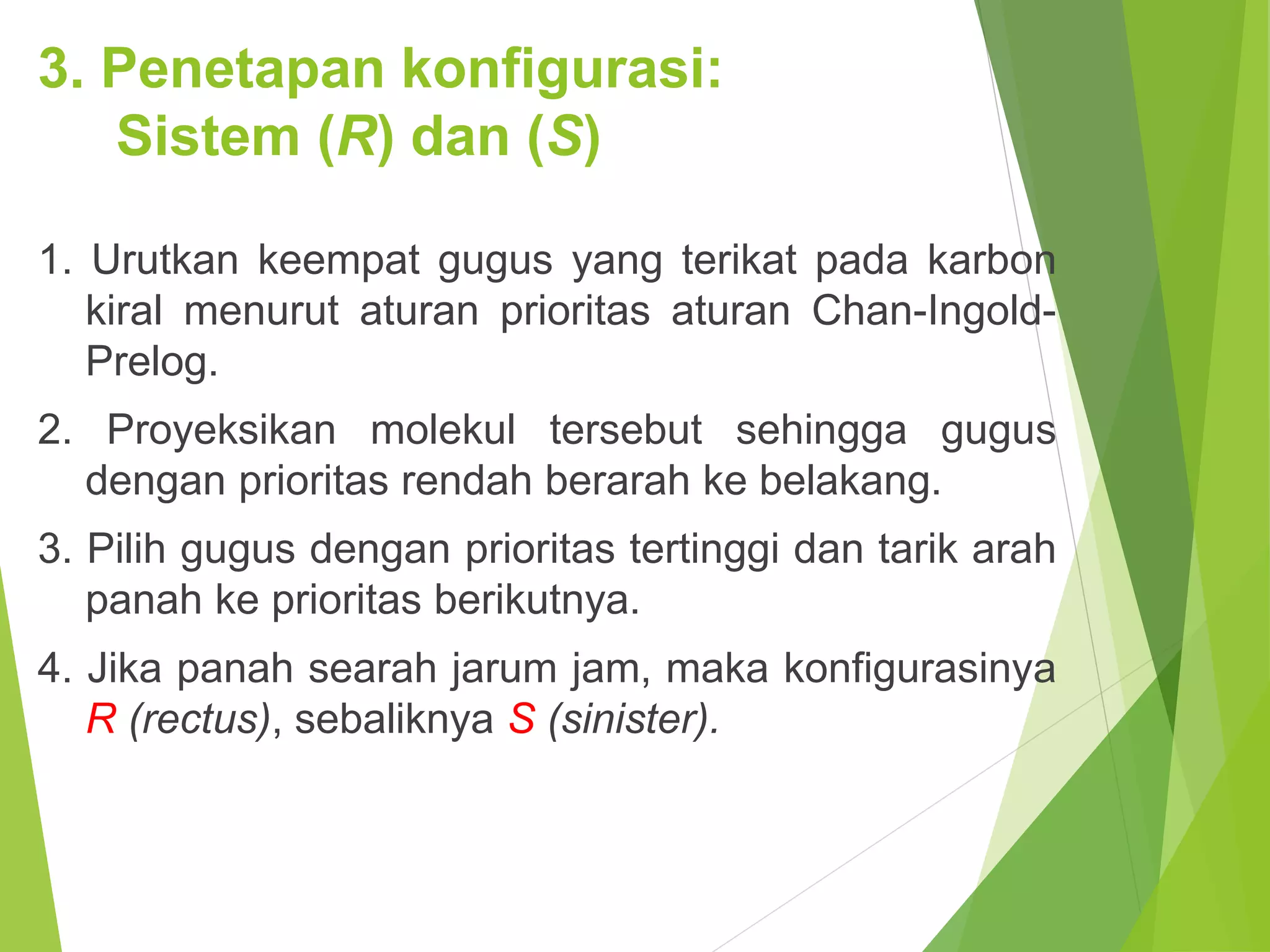 3. Penetapan konfigurasi:
Sistem (R) dan (S)

1. Urutkan keempat gugus yang terikat pada karbon kiral menurut aturan prioritas aturan Chan-Ingold-Prelog.

2. Proyeksikan molekul tersebut sehingga gugus dengan prioritas rendah berarah ke belakang.

3. Pilih gugus dengan prioritas tertinggi dan tarik arah panah ke prioritas berikutnya.

4. Jika panah searah jarum jam, maka konfigurasinya R (rectus), sebaliknya S (sinister).